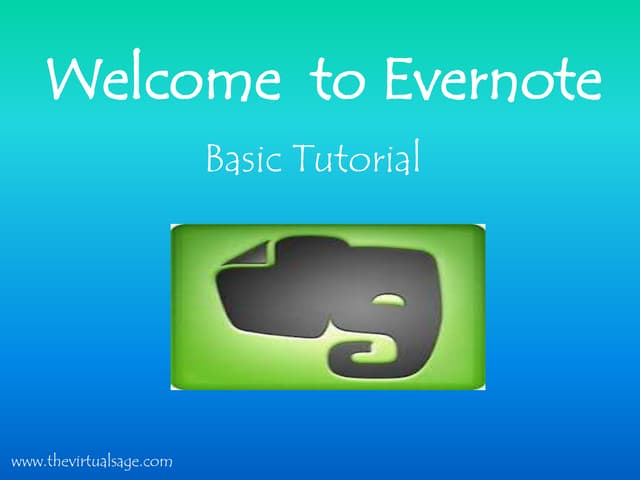 Welcome to Evernote

Basic Tutorial

www.thevirtualsage.com